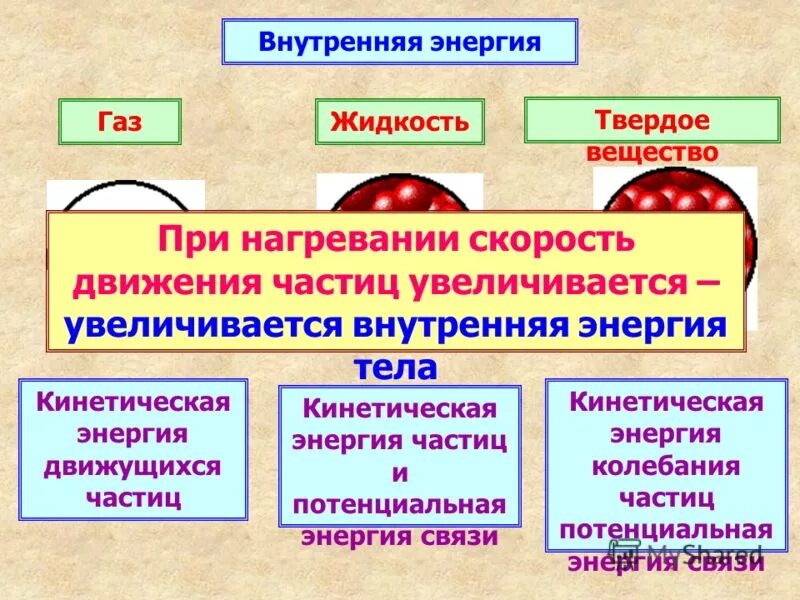 Внутренняя энергия

Газ

Жидкость

Твердое вещество

При нагревании скорость движения частиц увеличивается – увеличивается внутренняя энергия тела

Кинетическая энергия движущихся частиц

Кинетическая энергия частиц и потенциальная энергия связи

Кинетическая энергия колебания частиц потенциальная энергия связи

MyShared